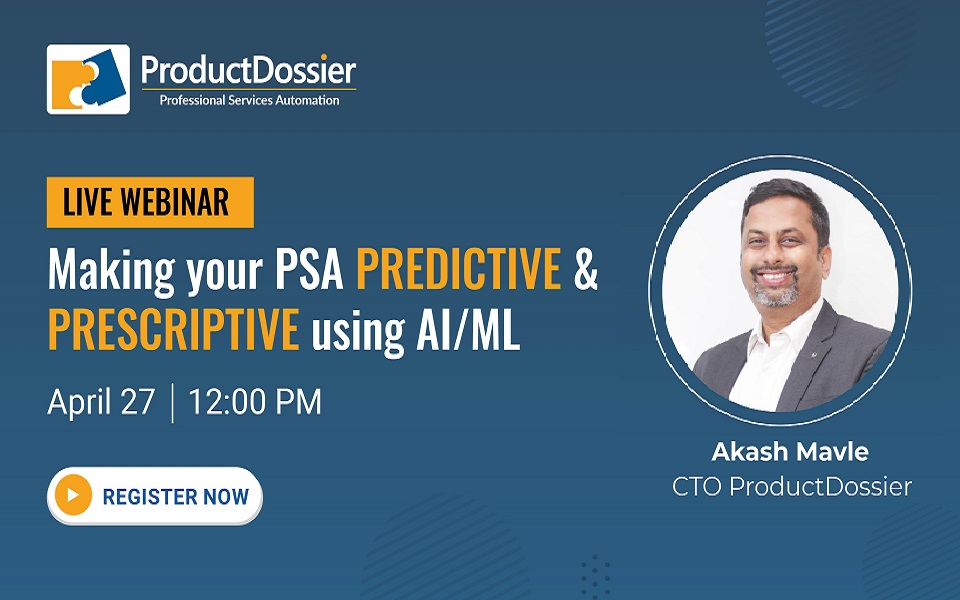 ProductDossier
Professional Services Automation

LIVE WEBINAR

Making your PSA PREDICTIVE & PRESCRIPTIVE using AI/ML

April 27 | 12:00 PM

REGISTER NOW

Akash Mavle
CTO ProductDossier